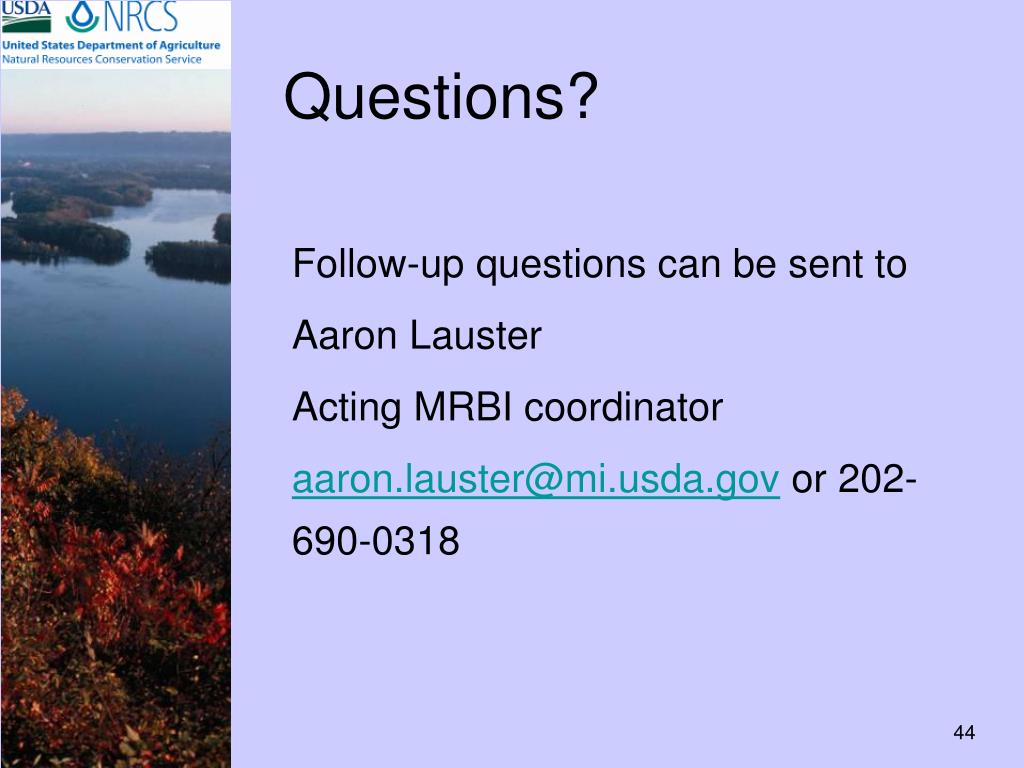 USDA NRCS
United States Department of Agriculture
Natural Resources Conservation Service

Questions?

Follow-up questions can be sent to

Aaron Lauster

Acting MRBI coordinator

aaron.lauster@mi.usda.gov or 202-690-0318

44